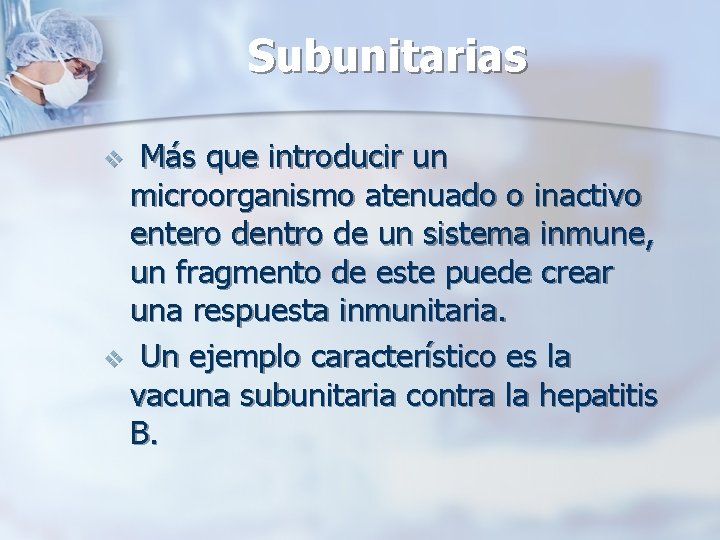 Subunitarias

❖ Más que introducir un microorganismo atenuado o inactivo entero dentro de un sistema inmune, un fragmento de este puede crear una respuesta inmunitaria.

❖ Un ejemplo característico es la vacuna subunitaria contra la hepatitis B.